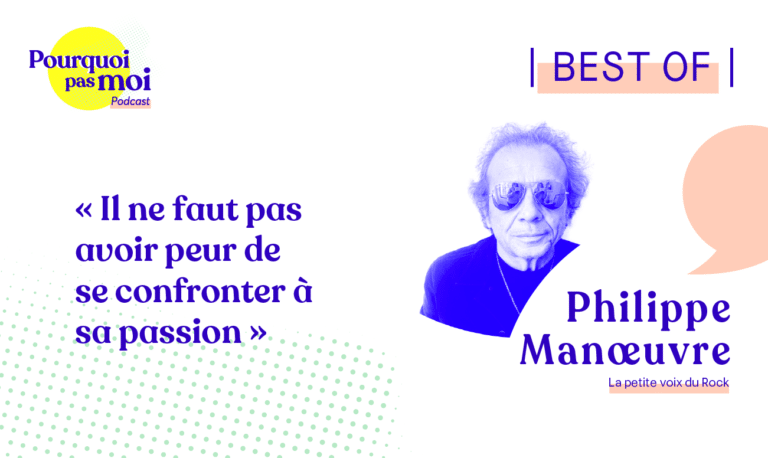 Pourquoi pas moi
Podcast

| BEST OF |

« Il ne faut pas avoir peur de se confronter à sa passion »

Philippe Manœuvre
La petite voix du Rock